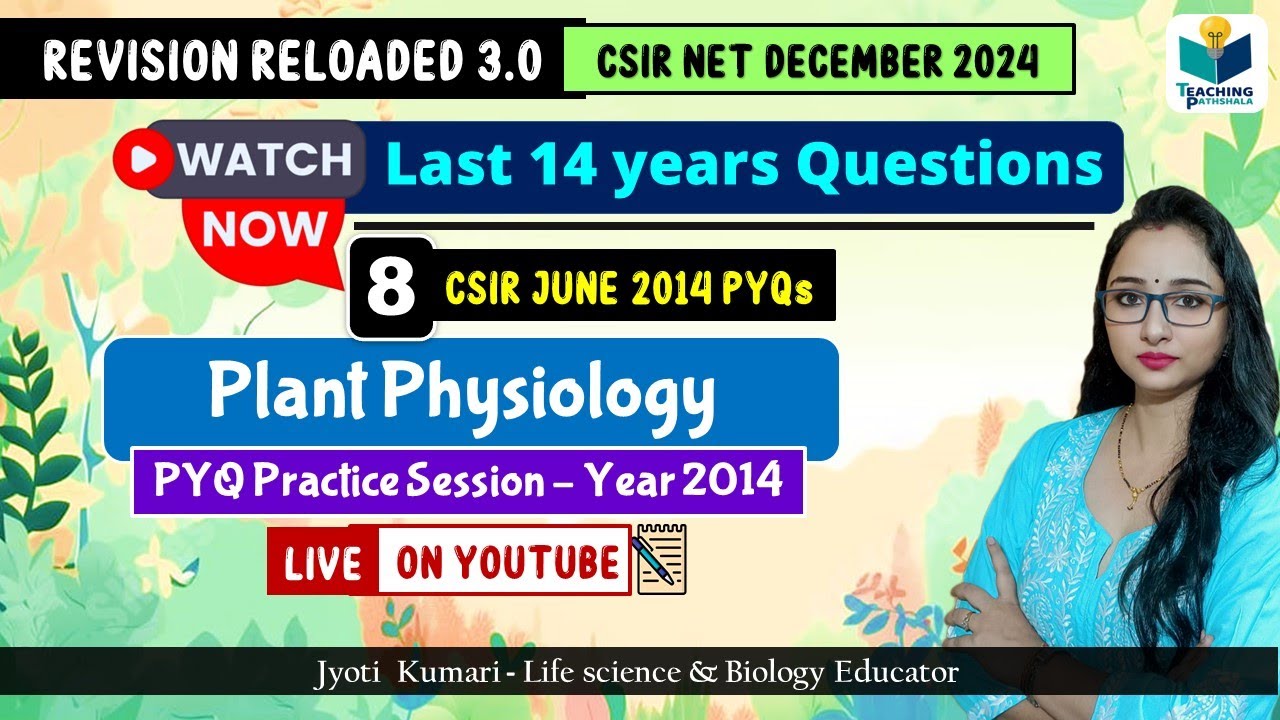 REVISION RELOADED 3.0
CSIR NET DECEMBER 2024

TEACHING PATHSHALA

WATCH NOW

Last 14 years Questions

8 CSIR JUNE 2014 PYQs

Plant Physiology

PYQ Practice Session – Year 2014

LIVE ON YOUTUBE

Jyoti Kumari - Life science & Biology Educator